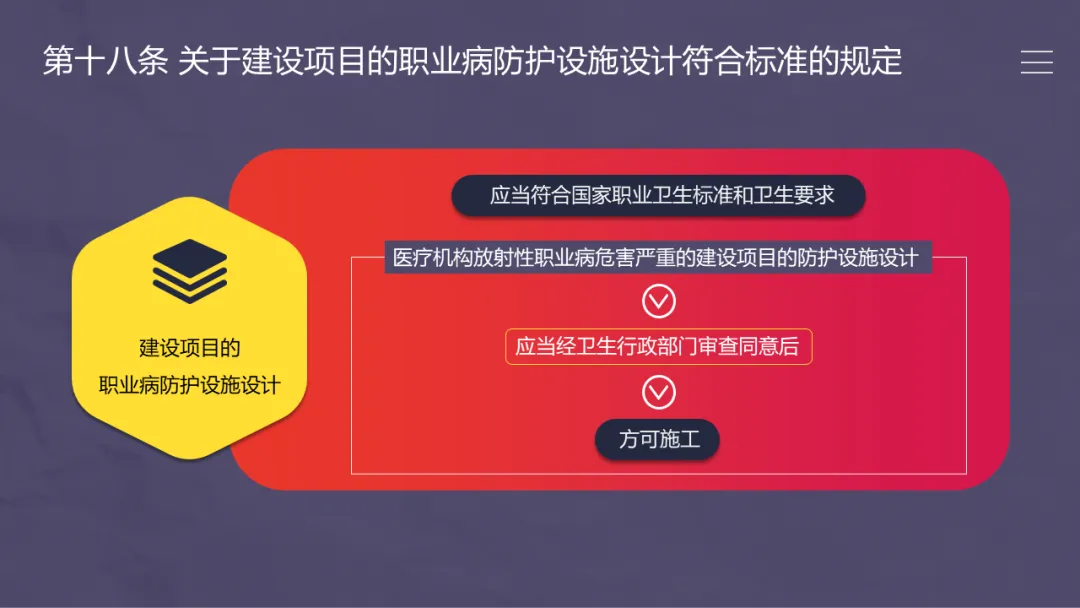 第十八条 关于建设项目的职业病防护设施设计符合标准的规定

建设项目的
职业病防护设施设计

应当符合国家职业卫生标准和卫生要求

医疗机构放射性职业病危害严重的建设项目的防护设施设计

应当经卫生行政部门审查同意后

方可施工